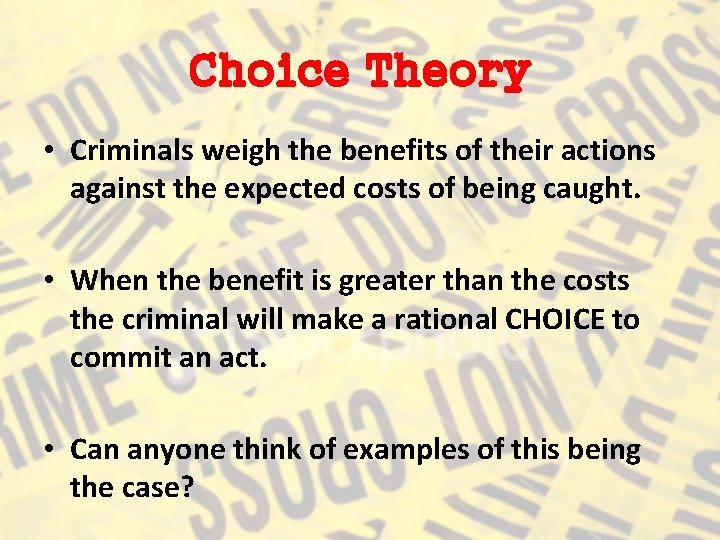 Choice Theory

• Criminals weigh the benefits of their actions against the expected costs of being caught.

• When the benefit is greater than the costs the criminal will make a rational CHOICE to commit an act.

• Can anyone think of examples of this being the case?